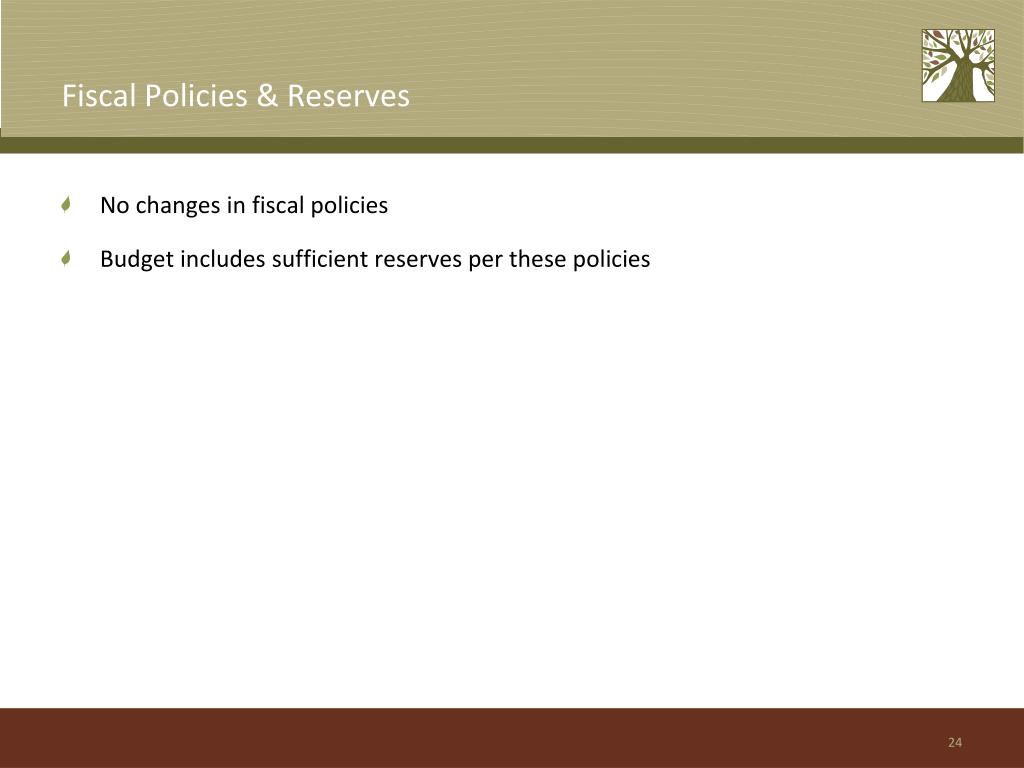 Fiscal Policies & Reserves

No changes in fiscal policies

Budget includes sufficient reserves per these policies

24